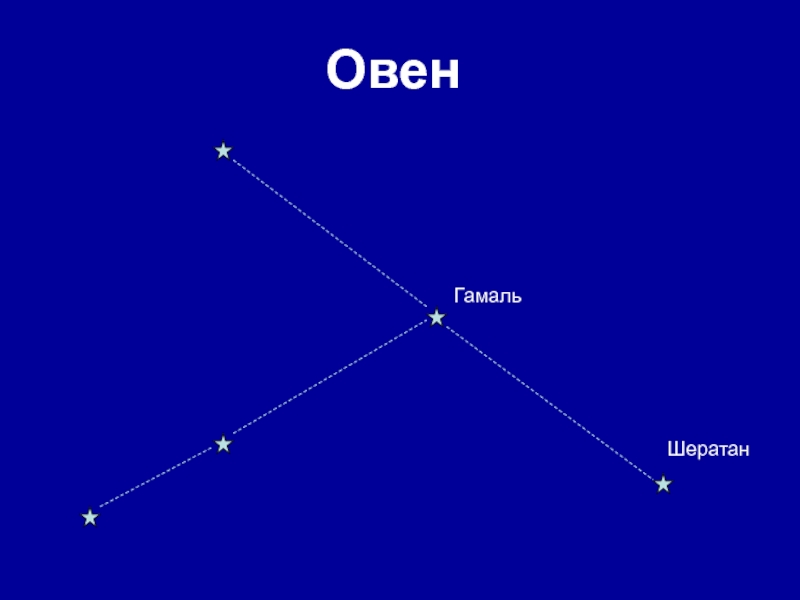 Овен

Гамаль

Шератан